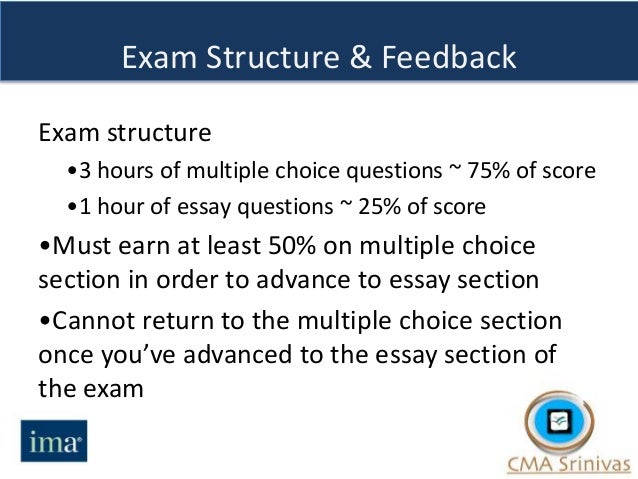 Exam Structure & Feedback

Exam structure

•3 hours of multiple choice questions ~ 75% of score

•1 hour of essay questions ~ 25% of score

•Must earn at least 50% on multiple choice section in order to advance to essay section

•Cannot return to the multiple choice section once you've advanced to the essay section of the exam

ima

CMA Srinivas